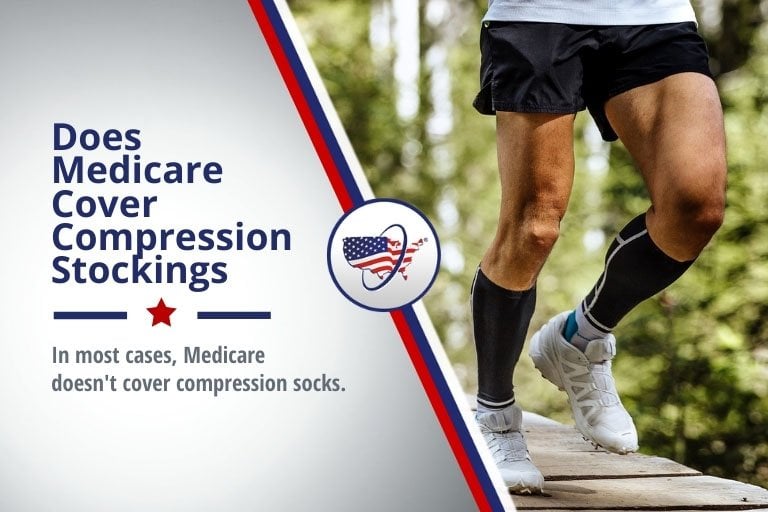 Does Medicare Cover Compression Stockings

In most cases, Medicare doesn't cover compression socks.